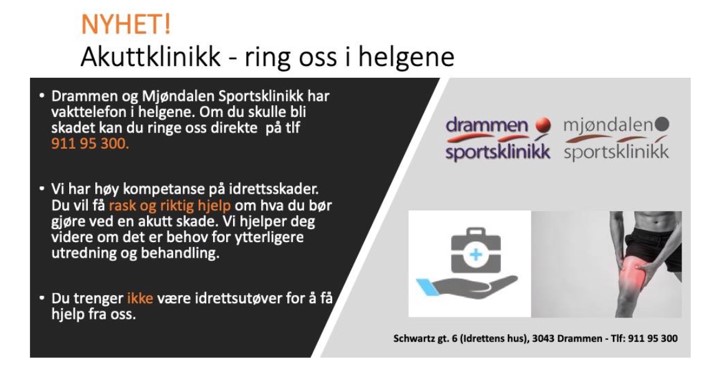 NYHET!
Akuttklinikk - ring oss i helgene

• Drammen og Mjøndalen Sportsklinikk har vakttelefon i helgene. Om du skulle bli skadet kan du ringe oss direkte på tlf 911 95 300.

• Vi har høy kompetanse på idrettsskader. Du vil få rask og riktig hjelp om hva du bør gjøre ved en akutt skade. Vi hjelper deg videre om det er behov for ytterligere utredning og behandling.

• Du trenger ikke være idrettsutøver for å få hjelp fra oss.

drammen sportsklinikk

mjøndalen sportsklinikk

Schwartz gt. 6 (Idrettens hus), 3043 Drammen - Tlf: 911 95 300